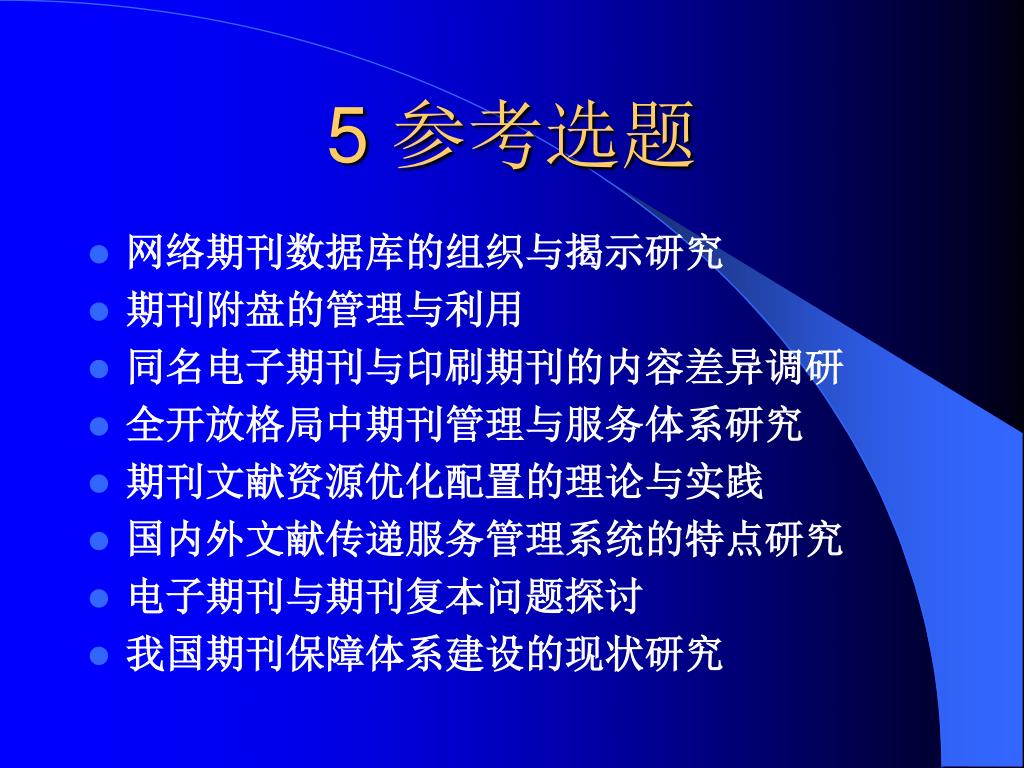 5 参考选题

- 网络期刊数据库的组织与揭示研究
- 期刊附盘的管理与利用
- 同名电子期刊与印刷期刊的内容差异调研
- 全开放格局中期刊管理与服务体系研究
- 期刊文献资源优化配置的理论与实践
- 国内外文献传递服务管理系统的特点研究
- 电子期刊与期刊复本问题探讨
- 我国期刊保障体系建设的现状研究